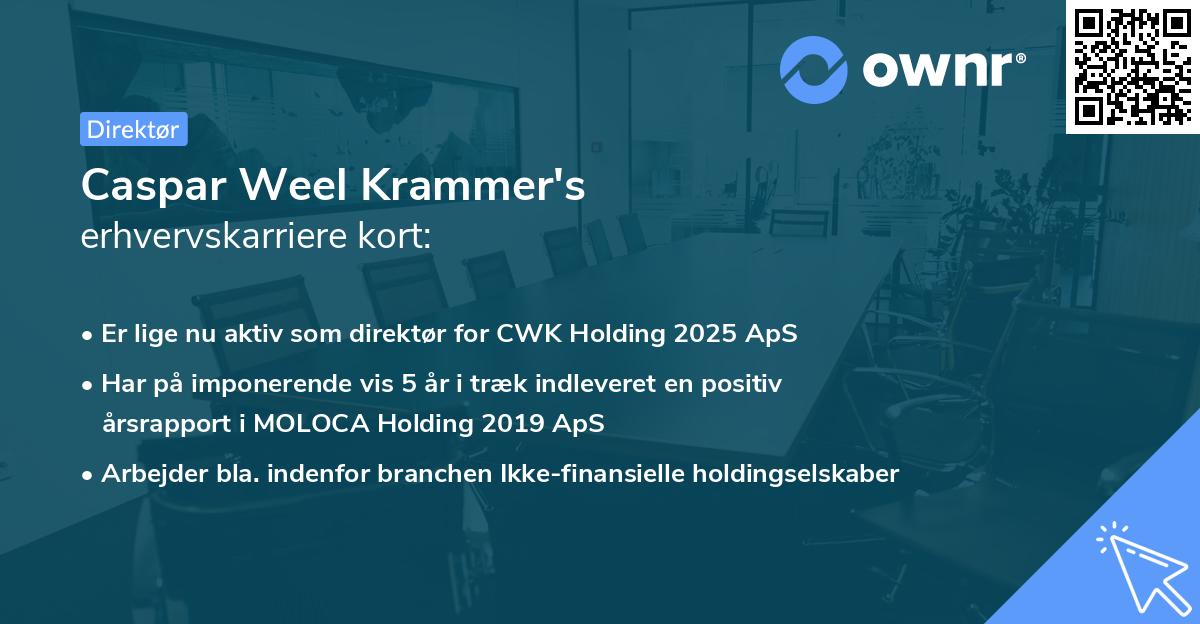 ownr®

Direktør

Caspar Weel Krammer's
erhvervskarriere kort:

• Er lige nu aktiv som direktør for CWK Holding 2025 ApS
• Har på imponerende vis 5 år i træk indleveret en positiv årsrapport i MOLOCA Holding 2019 ApS
• Arbejder bla. indenfor branchen Ikke-finansielle holdingselskaber